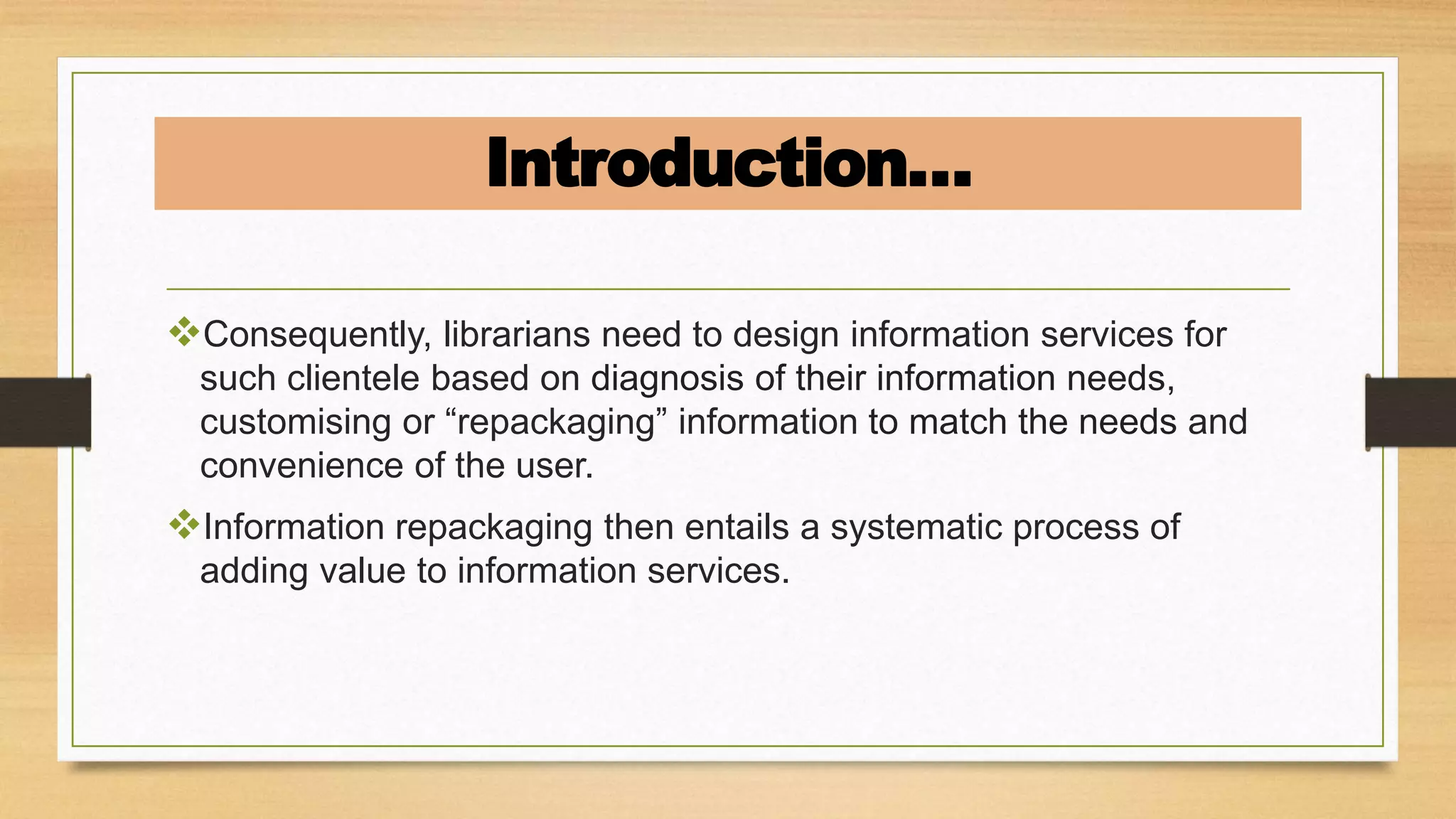 Introduction…

❖Consequently, librarians need to design information services for such clientele based on diagnosis of their information needs, customising or “repackaging” information to match the needs and convenience of the user.

❖Information repackaging then entails a systematic process of adding value to information services.